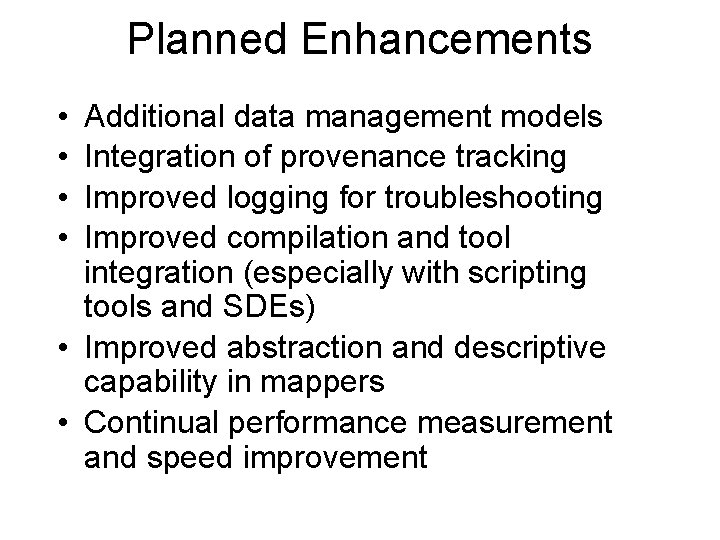 Planned Enhancements

• Additional data management models
• Integration of provenance tracking
• Improved logging for troubleshooting
• Improved compilation and tool integration (especially with scripting tools and SDEs)
• Improved abstraction and descriptive capability in mappers
• Continual performance measurement and speed improvement